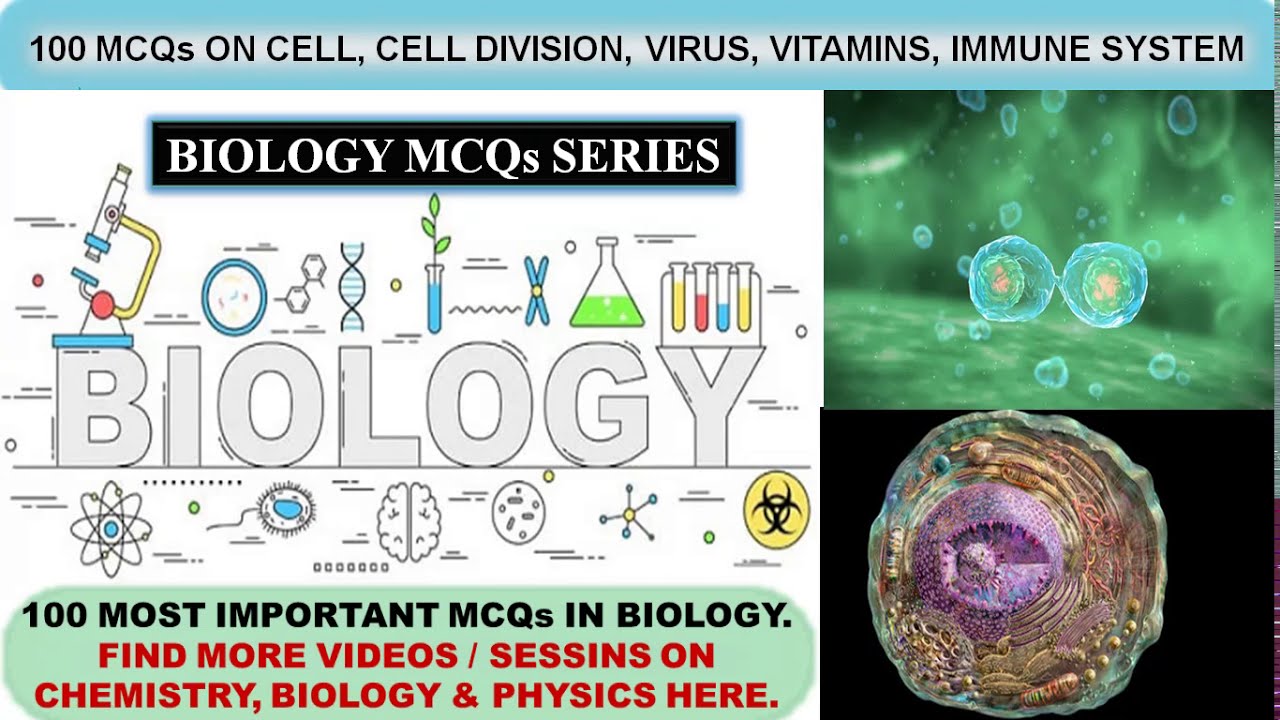 100 MCQs ON CELL, CELL DIVISION, VIRUS, VITAMINS, IMMUNE SYSTEM

BIOLOGY MCQs SERIES

BIOLOGY

100 MOST IMPORTANT MCQs IN BIOLOGY.
FIND MORE VIDEOS / SESSINS ON CHEMISTRY, BIOLOGY & PHYSICS HERE.